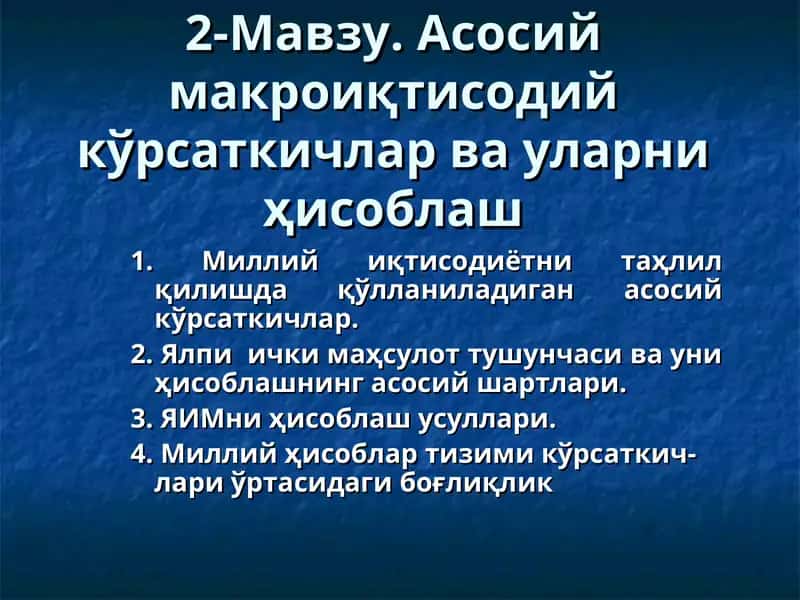 2-Мавзу. Асосий макроиқтисодий кўрсаткичлар ва уларни ҳисоблаш

1. Миллий иқтисодиётни таҳлил қилишда қўлланиладиган асосий кўрсаткичлар.

2. Ялпи ички маҳсулот тушунчаси ва уни ҳисоблашнинг асосий шартлари.

3. ЯИМни ҳисоблаш усуллари.

4. Миллий ҳисоблар тизими кўрсаткичлари ўртасидаги боғлиқлик